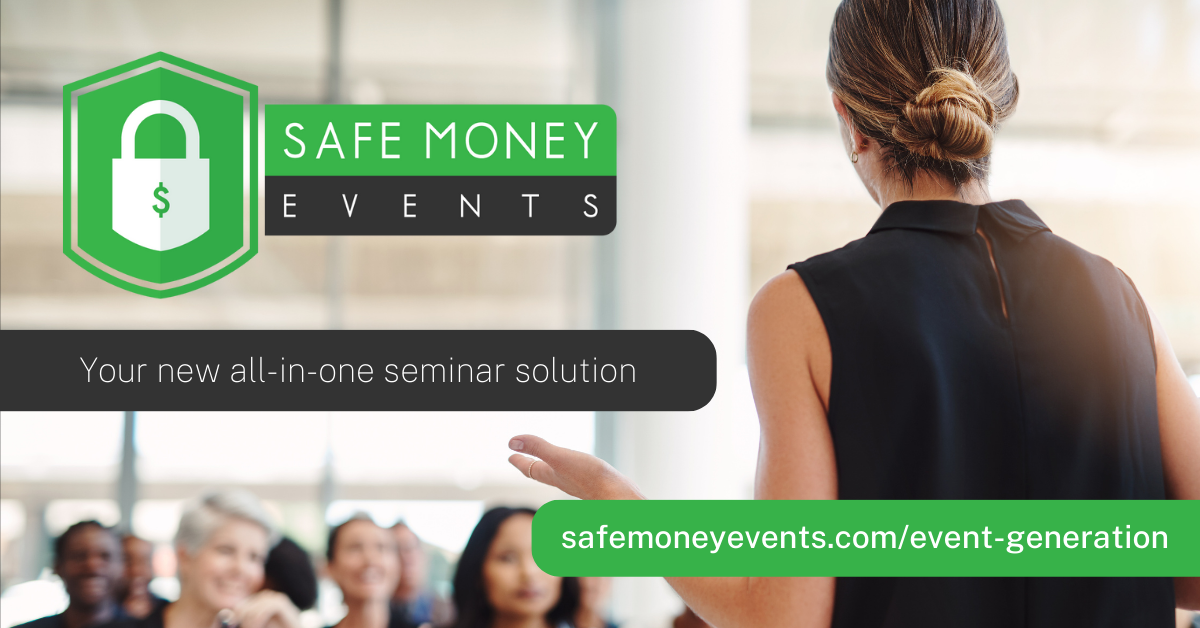 $
SAFE MONEY
EVENTS

Your new all-in-one seminar solution

safemoneyevents.com/event-generation